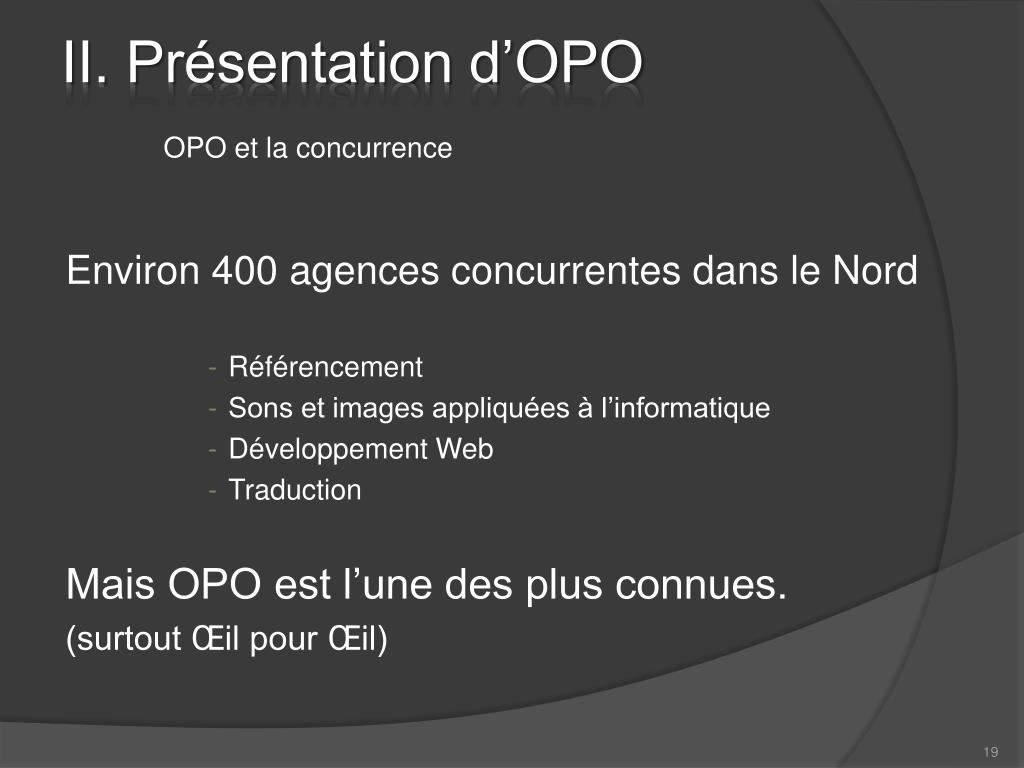 II. Présentation d’OPO

OPO et la concurrence

Environ 400 agences concurrentes dans le Nord

- Référencement
- Sons et images appliquées à l’informatique
- Développement Web
- Traduction

Mais OPO est l’une des plus connues.
(surtout Œil pour Œil)

19